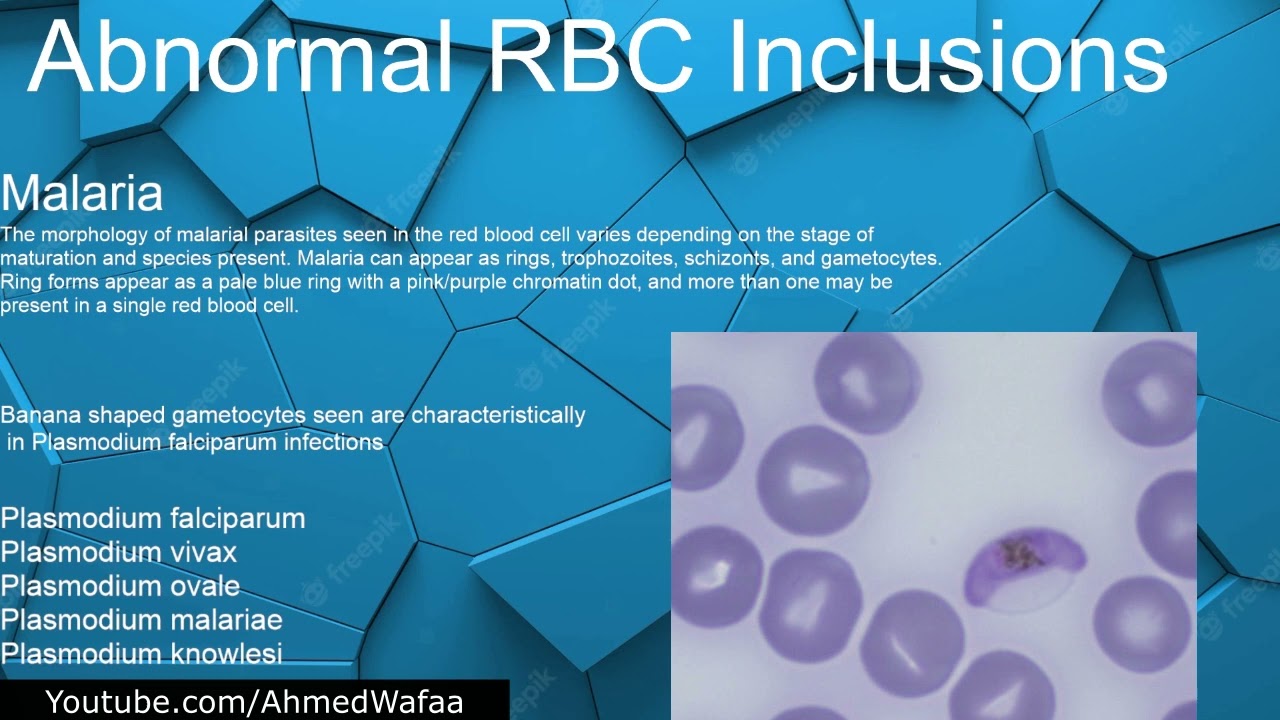 Abnormal RBC Inclusions

Malaria
The morphology of malarial parasites seen in the red blood cell varies depending on the stage of maturation and species present. Malaria can appear as rings, trophozoites, schizonts, and gametocytes. Ring forms appear as a pale blue ring with a pink/purple chromatin dot, and more than one may be present in a single red blood cell.

Banana shaped gametocytes seen are characteristically in Plasmodium falciparum infections

Plasmodium falciparum
Plasmodium vivax
Plasmodium ovale
Plasmodium malariae
Plasmodium knowlesi

Youtube.com/AhmedWafaa

freepik